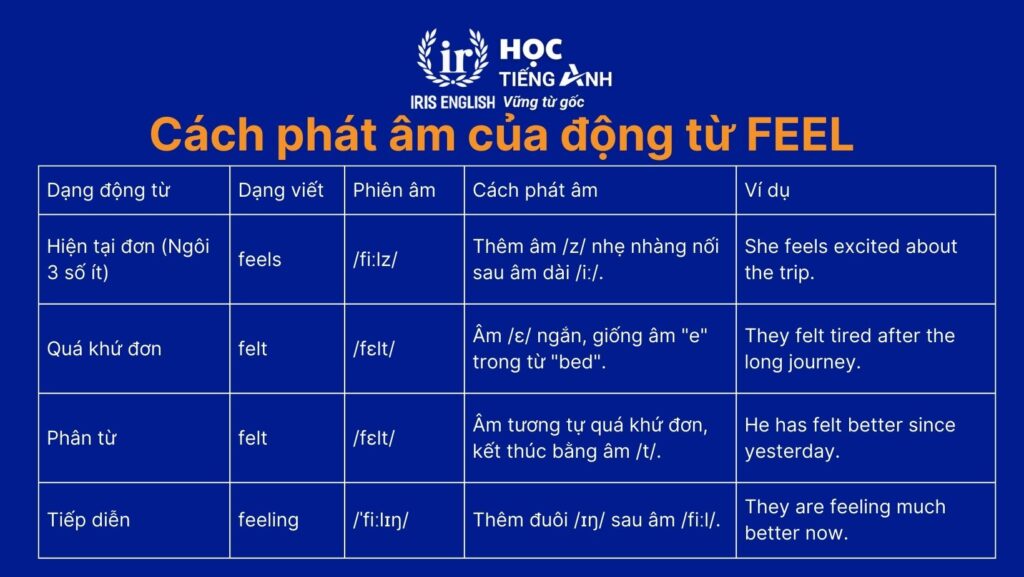 ir IRIS ENGLISH

HỌC TIẾNG ANH
Vững từ gốc

Cách phát âm của động từ FEEL

| Dạng động từ | Dạng viết | Phiên âm | Cách phát âm | Ví dụ |
|---|---|---|---|---|
| Hiện tại đơn (Ngôi 3 số ít) | feels | /fiːlz/ | Thêm âm /z/ nhẹ nhàng nối sau âm dài /iː/. | She feels excited about the trip. |
| Quá khứ đơn | felt | /fɛlt/ | Âm /ɛ/ ngắn, giống âm "e" trong từ "bed". | They felt tired after the long journey. |
| Phân từ | felt | /fɛlt/ | Âm tương tự quá khứ đơn, kết thúc bằng âm /t/. | He has felt better since yesterday. |
| Tiếp diễn | feeling | /ˈfiːlɪŋ/ | Thêm đuôi /ɪŋ/ sau âm /fiːl/. | They are feeling much better now. |